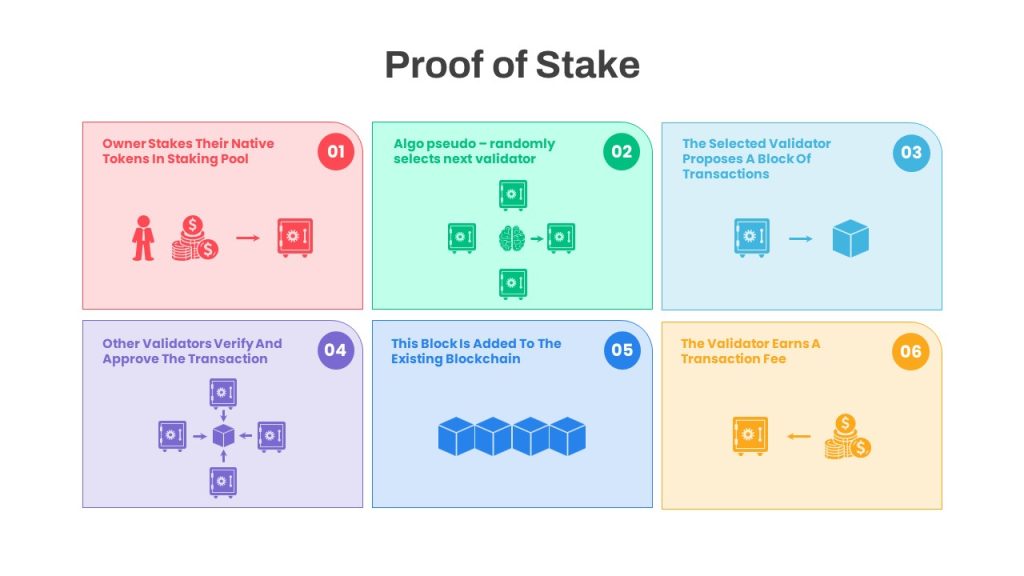 Proof of Stake

Owner Stakes Their Native Tokens In Staking Pool

01

Algo pseudo – randomly selects next validator

02

The Selected Validator Proposes A Block Of Transactions

03

Other Validators Verify And Approve The Transaction

04

This Block Is Added To The Existing Blockchain

05

The Validator Earns A Transaction Fee

06